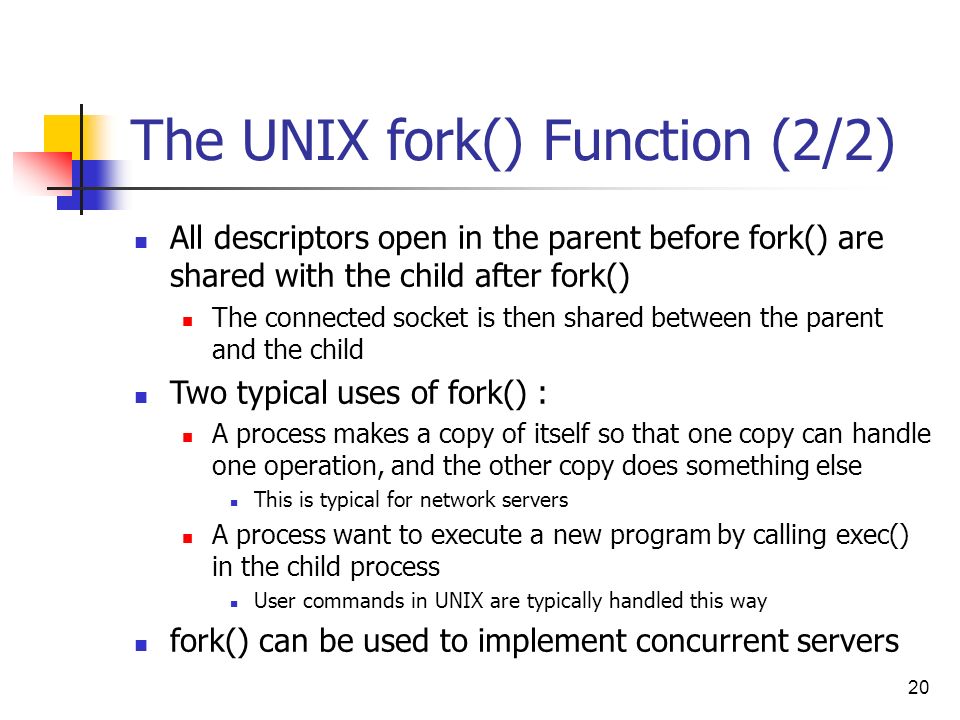 The UNIX fork() Function (2/2)

- All descriptors open in the parent before fork() are shared with the child after fork()
  - The connected socket is then shared between the parent and the child
- Two typical uses of fork() :
  - A process makes a copy of itself so that one copy can handle one operation, and the other copy does something else
    - This is typical for network servers
  - A process want to execute a new program by calling exec() in the child process
    - User commands in UNIX are typically handled this way
- fork() can be used to implement concurrent servers

20